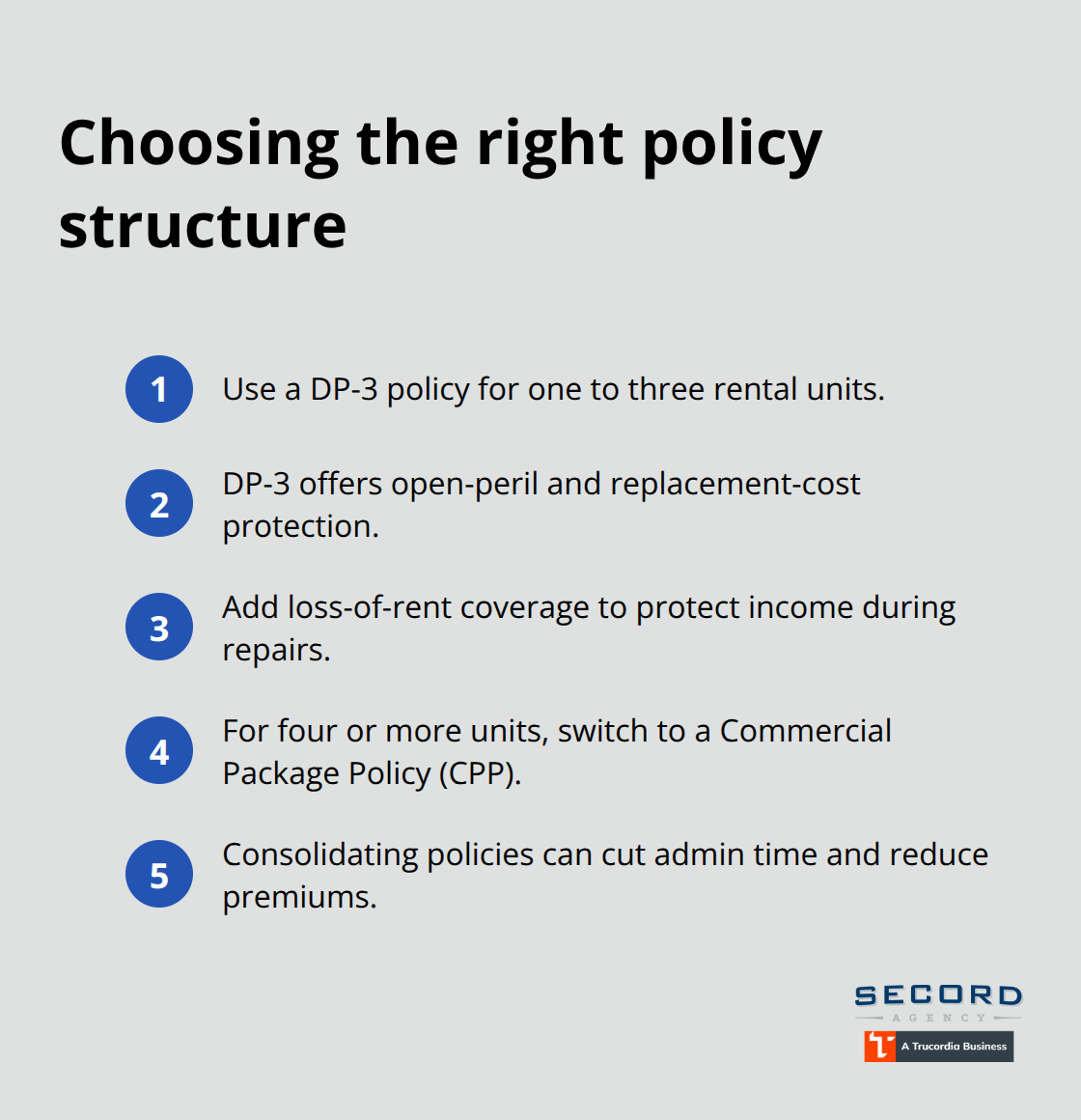 Choosing the right policy structure

1 Use a DP-3 policy for one to three rental units.

2 DP-3 offers open-peril and replacement-cost protection.

3 Add loss-of-rent coverage to protect income during repairs.

4 For four or more units, switch to a Commercial Package Policy (CPP).

5 Consolidating policies can cut admin time and reduce premiums.

SECORD
AGENCY
A Trucordia Business